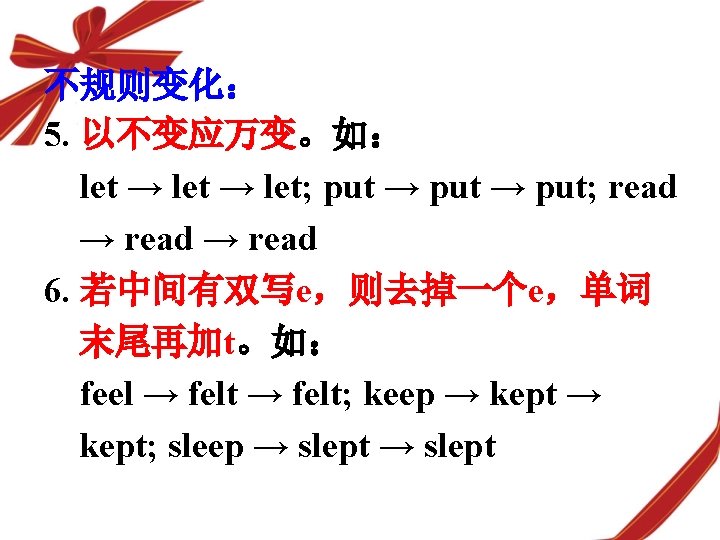 不规则变化：

5. 以不变应万变。如：

let → let → let; put → put → put; read → read → read

6. 若中间有双写e，则去掉一个e，单词末尾再加t。如：

feel → felt → felt; keep → kept → kept; sleep → slept → slept